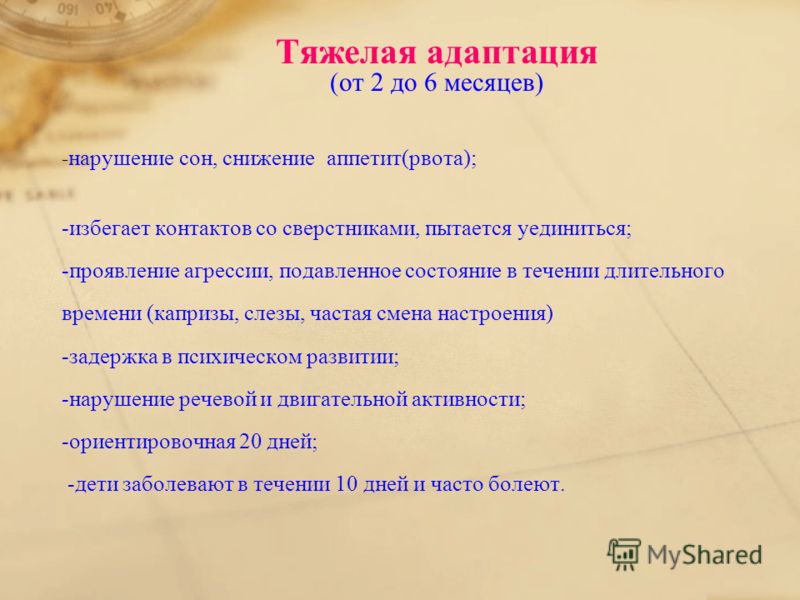 Тяжелая адаптация
(от 2 до 6 месяцев)

-нарушение сон, снижение аппетит(рвота);

-избегает контактов со сверстниками, пытается уединиться;

-проявление агрессии, подавленное состояние в течении длительного времени (капризы, слезы, частая смена настроения)

-задержка в психическом развитии;

-нарушение речевой и двигательной активности;

-ориентировочная 20 дней;

-дети заболевают в течении 10 дней и часто болеют.

MyShared